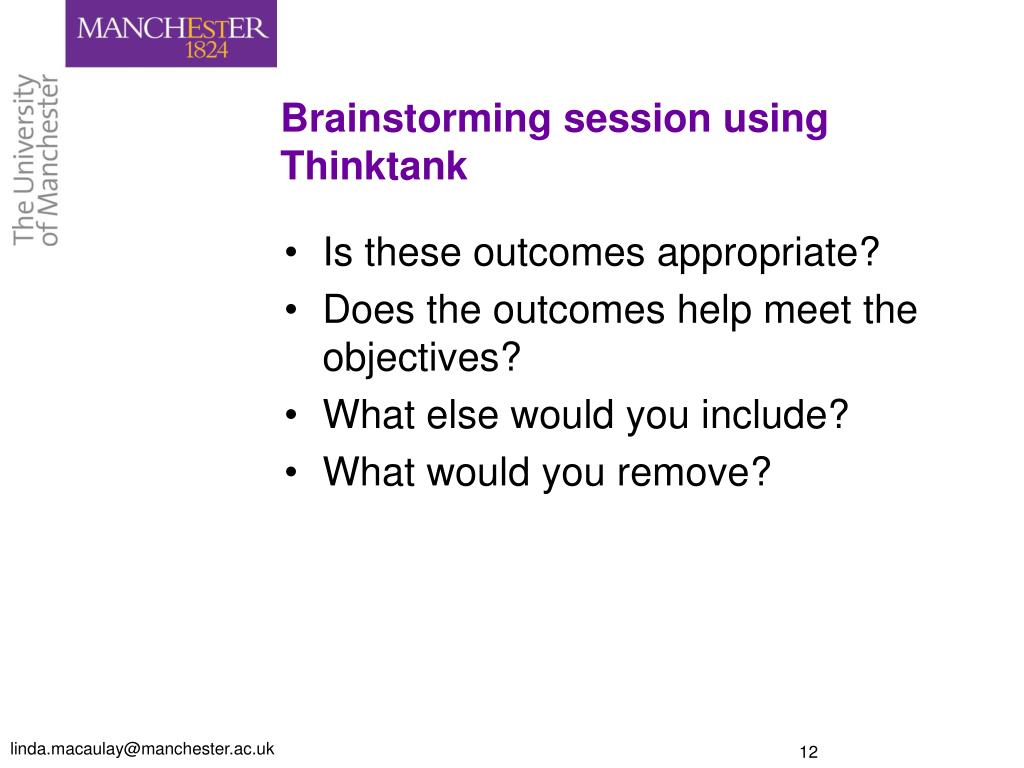 MANCHESTER
1824

The University of Manchester

Brainstorming session using Thinktank

• Is these outcomes appropriate?
• Does the outcomes help meet the objectives?
• What else would you include?
• What would you remove?

linda.macaulay@manchester.ac.uk

12